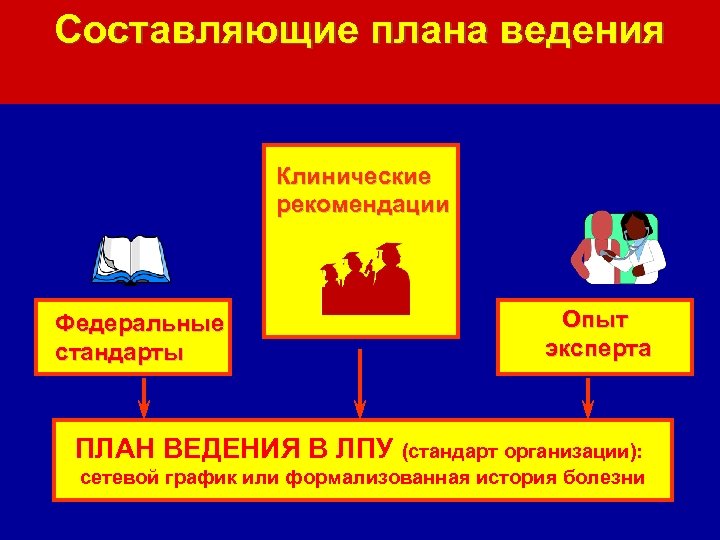 Составляющие плана ведения

Клинические рекомендации

Федеральные стандарты

Опыт эксперта

ПЛАН ВЕДЕНИЯ В ЛПУ (стандарт организации): сетевой график или формализованная история болезни